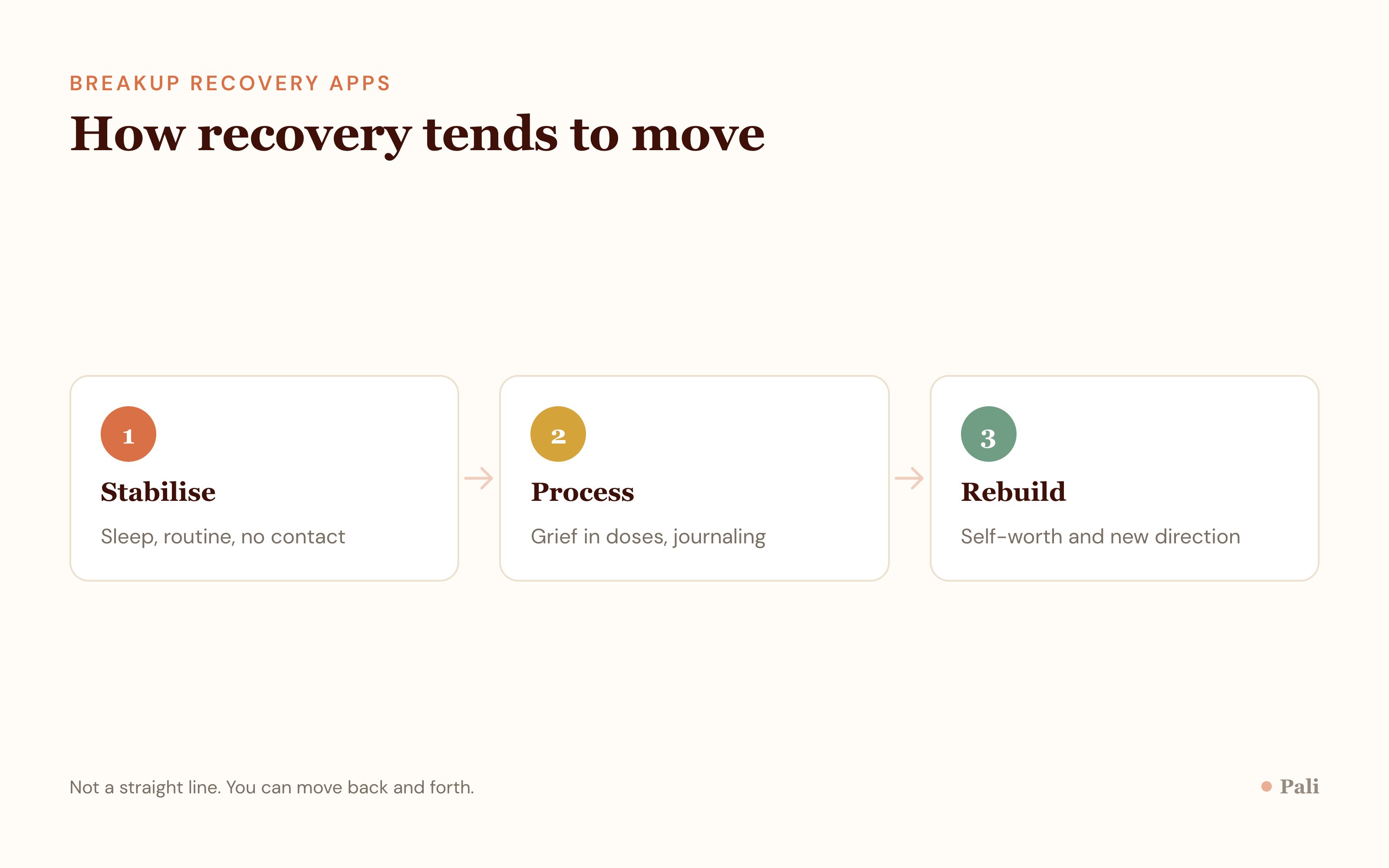 BREAKUP RECOVERY APPS

How recovery tends to move

1

Stabilise

Sleep, routine, no contact

2

Process

Grief in doses, journaling

3

Rebuild

Self-worth and new direction

Not a straight line. You can move back and forth.

Pali